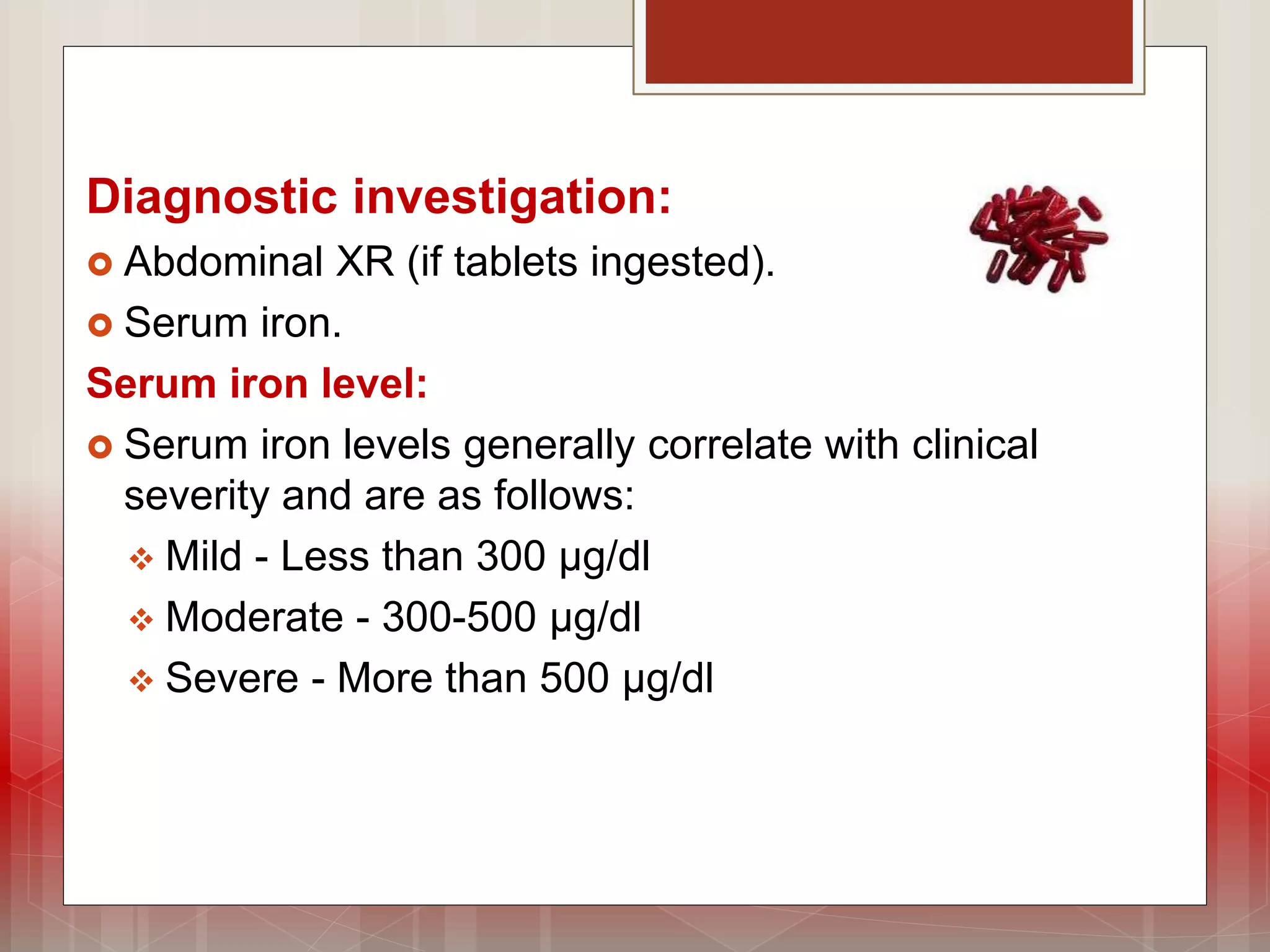 Diagnostic investigation:

Abdominal XR (if tablets ingested).

Serum iron.

Serum iron level:

Serum iron levels generally correlate with clinical severity and are as follows:

Mild - Less than 300 µg/dl

Moderate - 300-500 µg/dl

Severe - More than 500 µg/dl